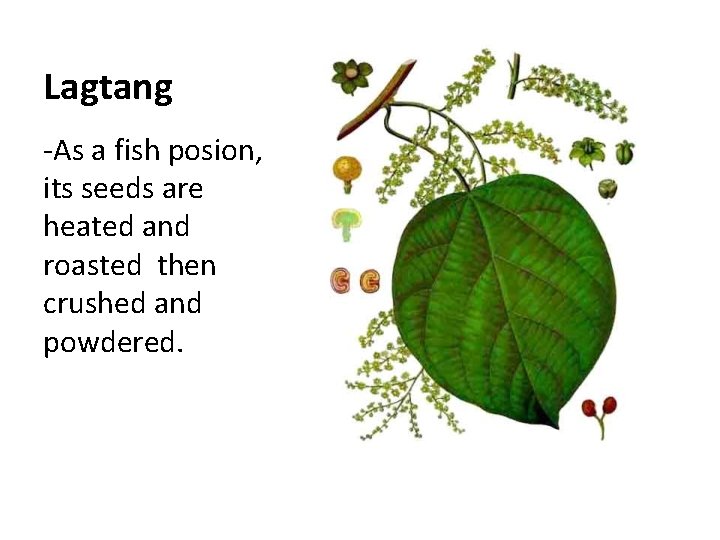 Lagtang

-As a fish posion, its seeds are heated and roasted  then crushed and powdered.